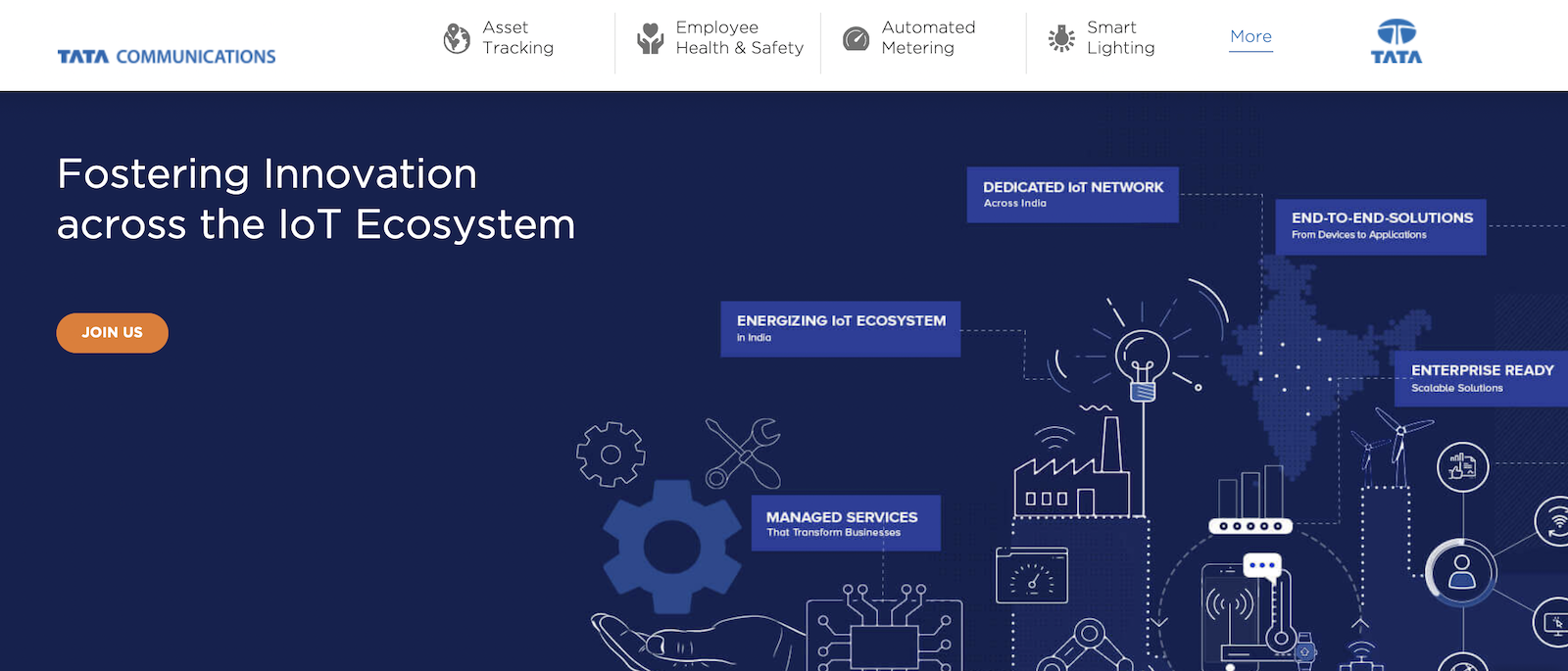 TATA COMMUNICATIONS

Asset Tracking

Employee Health & Safety

Automated Metering

Smart Lighting

More

TATA

Fostering Innovation across the IoT Ecosystem

JOIN US

DEDICATED IoT NETWORK
Across India

END-TO-END-SOLUTIONS
From Devices to Applications

ENERGIZING IoT ECOSYSTEM
in India

ENTERPRISE READY
Scalable Solutions

MANAGED SERVICES
That Transform Businesses